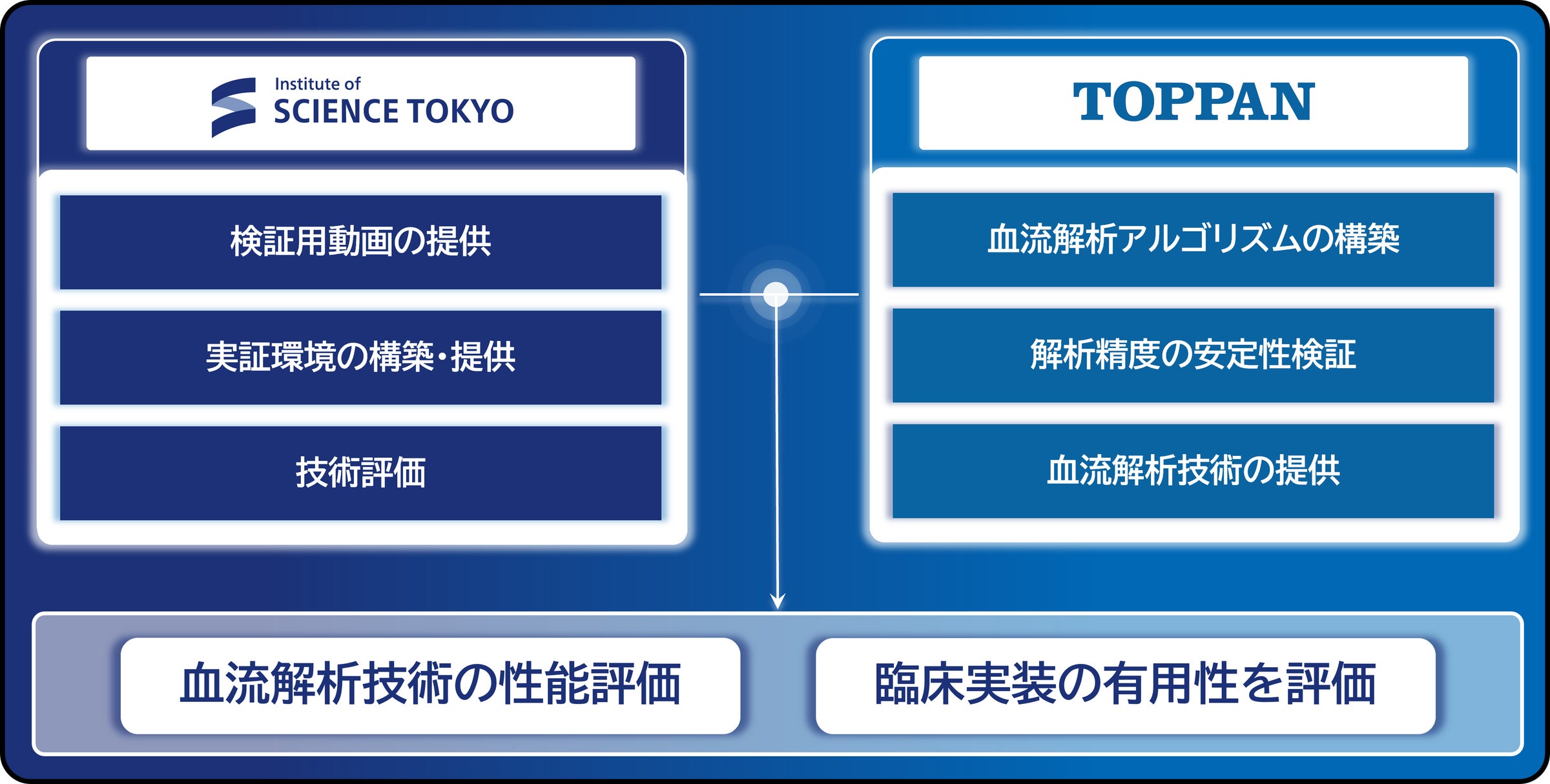 Institute of
SCIENCE TOKYO

検証用動画の提供

実証環境の構築・提供

技術評価

TOPPAN

血流解析アルゴリズムの構築

解析精度の安定性検証

血流解析技術の提供

血流解析技術の性能評価

臨床実装の有用性を評価